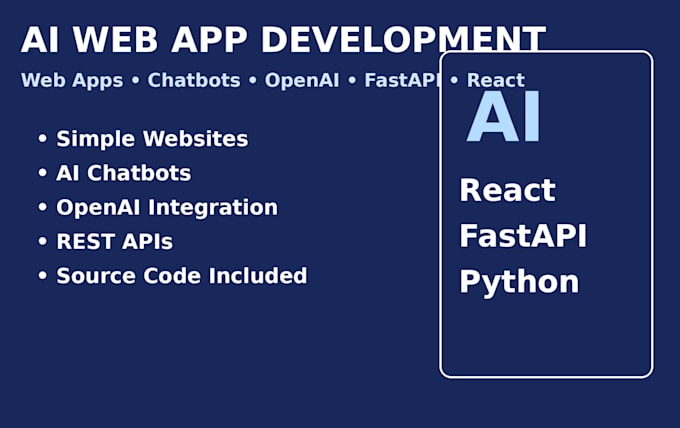 AI WEB APP DEVELOPMENT

Web Apps • Chatbots • OpenAI • FastAPI • React

• Simple Websites
• AI Chatbots
• OpenAI Integration
• REST APIs
• Source Code Included

AI

React
FastAPI
Python